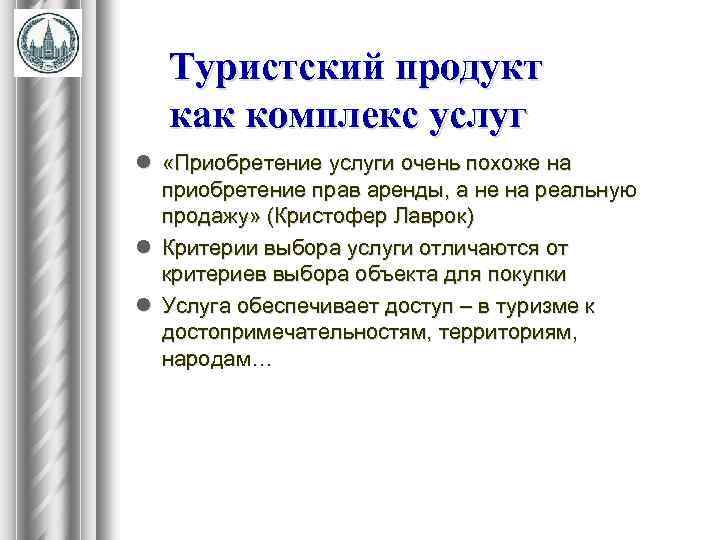 Туристский продукт как комплекс услуг

- «Приобретение услуги очень похоже на приобретение прав аренды, а не на реальную продажу» (Кристофер Лаврок)
- Критерии выбора услуги отличаются от критериев выбора объекта для покупки
- Услуга обеспечивает доступ – в туризме к достопримечательностям, территориям, народам…